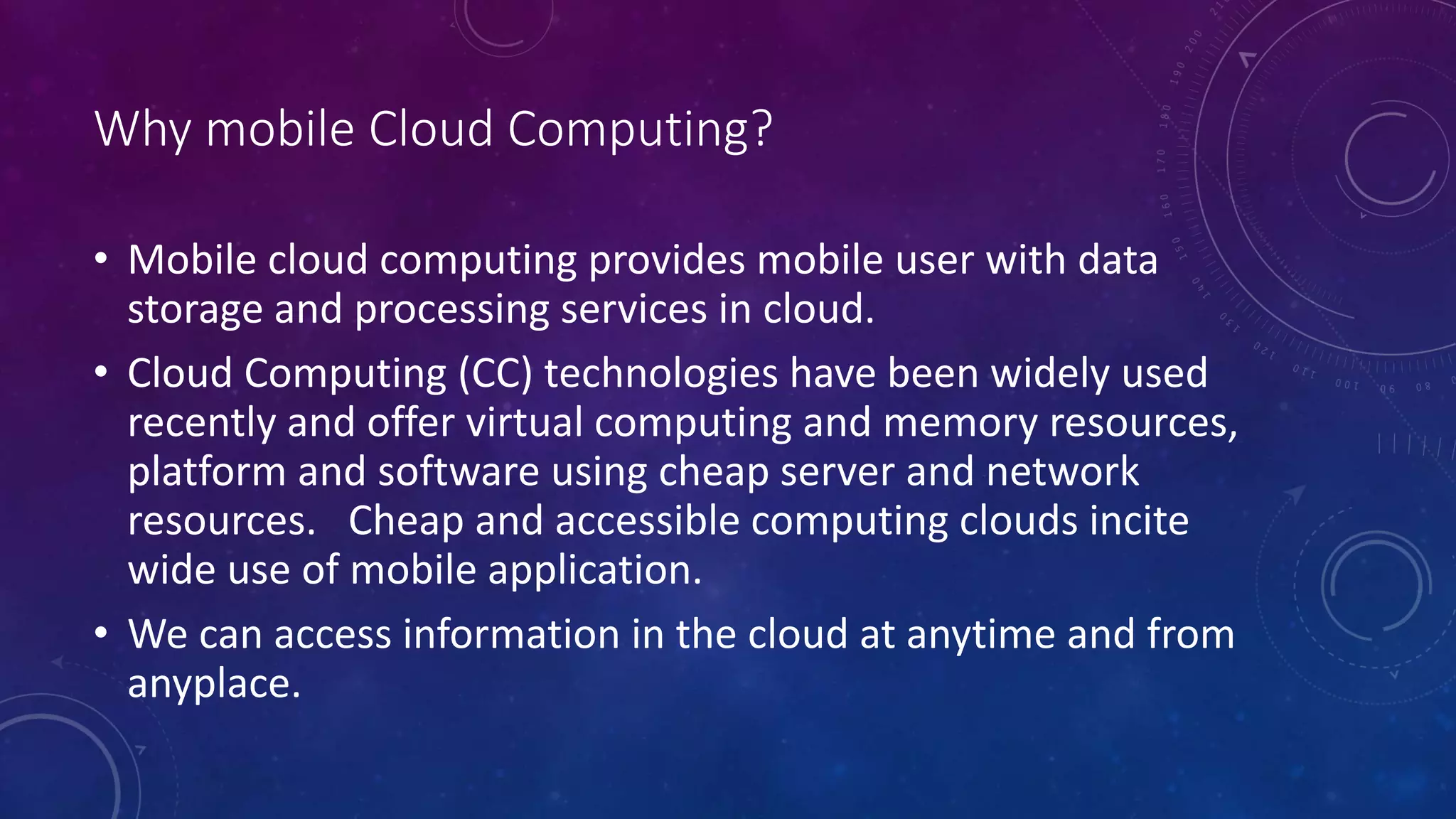 Why mobile Cloud Computing?

• Mobile cloud computing provides mobile user with data storage and processing services in cloud.

• Cloud Computing (CC) technologies have been widely used recently and offer virtual computing and memory resources, platform and software using cheap server and network resources. Cheap and accessible computing clouds incite wide use of mobile application.

• We can access information in the cloud at anytime and from anyplace.